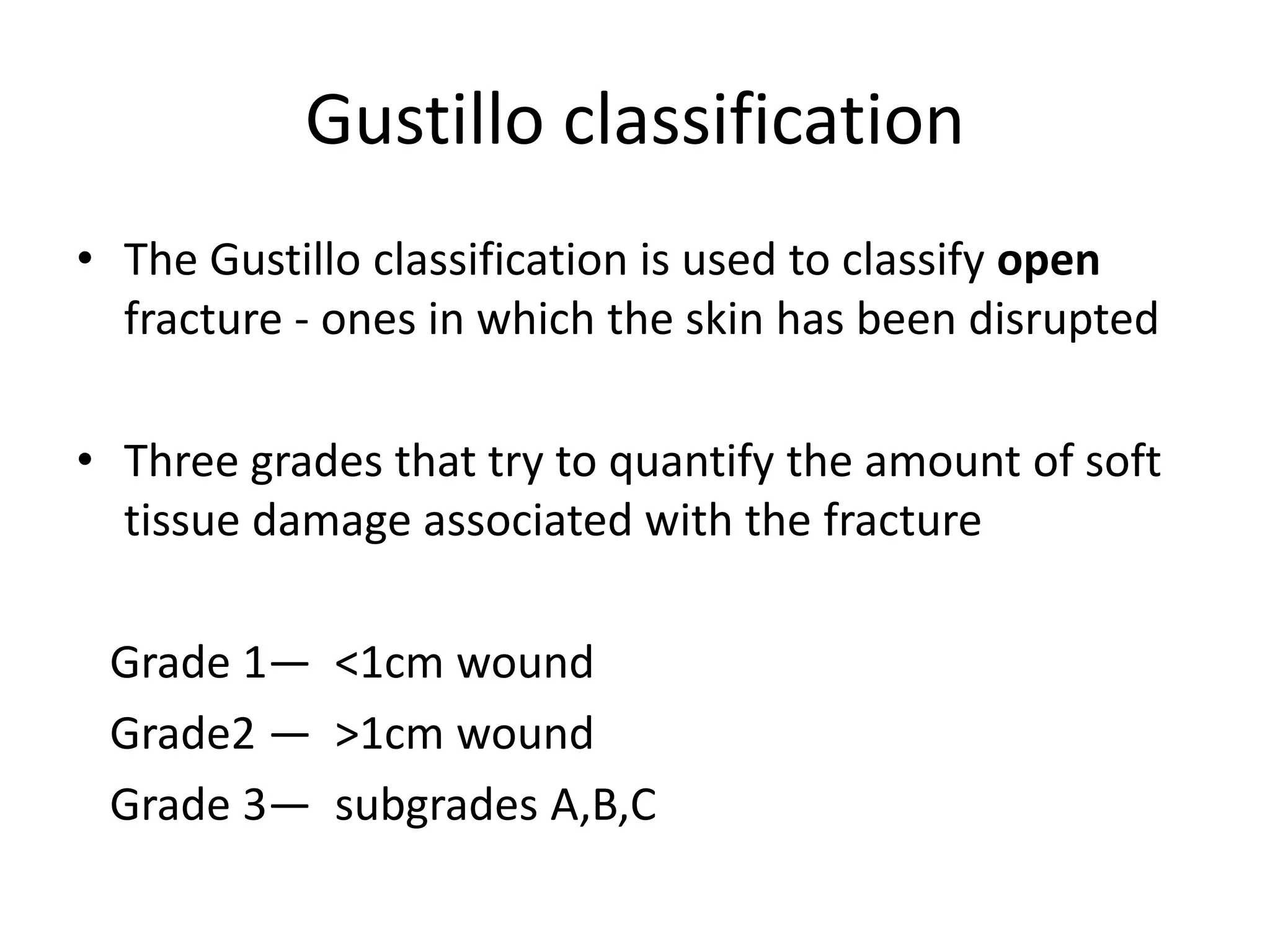 Gustillo classification

• The Gustillo classification is used to classify **open** fracture - ones in which the skin has been disrupted

• Three grades that try to quantify the amount of soft tissue damage associated with the fracture

Grade 1— <1cm wound

Grade2 — >1cm wound

Grade 3— subgrades A,B,C